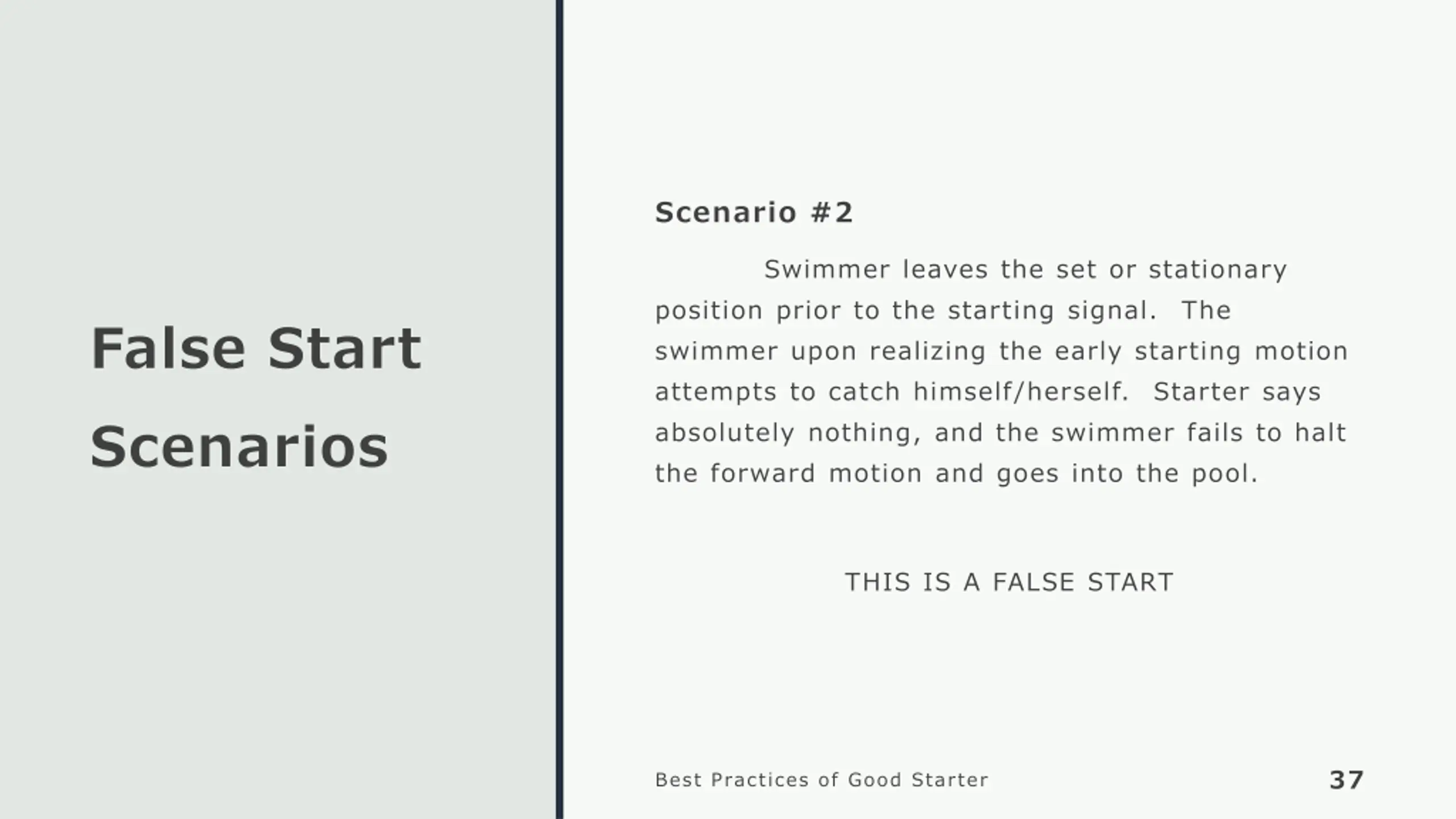 False Start Scenarios

Scenario #2

Swimmer leaves the set or stationary position prior to the starting signal. The swimmer upon realizing the early starting motion attempts to catch himself/herself. Starter says absolutely nothing, and the swimmer fails to halt the forward motion and goes into the pool.

THIS IS A FALSE START

Best Practices of Good Starter

37